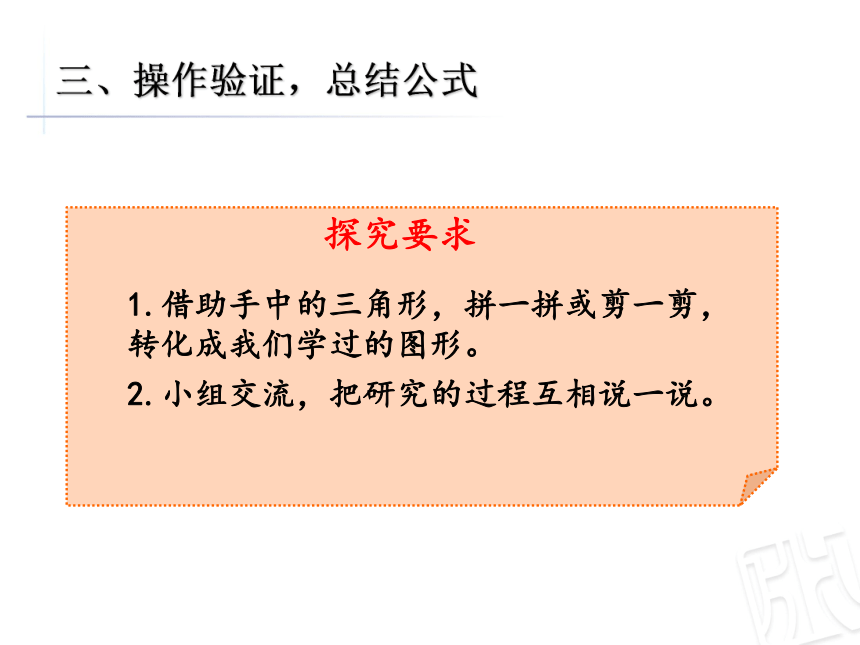 三、操作验证，总结公式

探究要求

1. 借助手中的三角形，拼一拼或剪一剪，转化成我们学过的图形。

2. 小组交流，把研究的过程互相说一说。